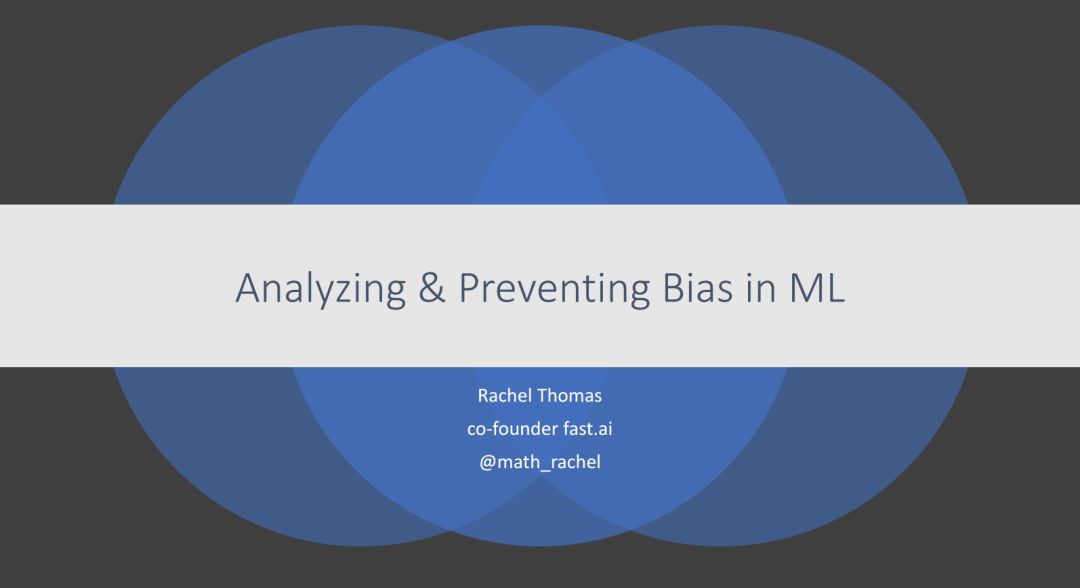 Analyzing & Preventing Bias in ML

Rachel Thomas
co-founder fast.ai
@math_rachel